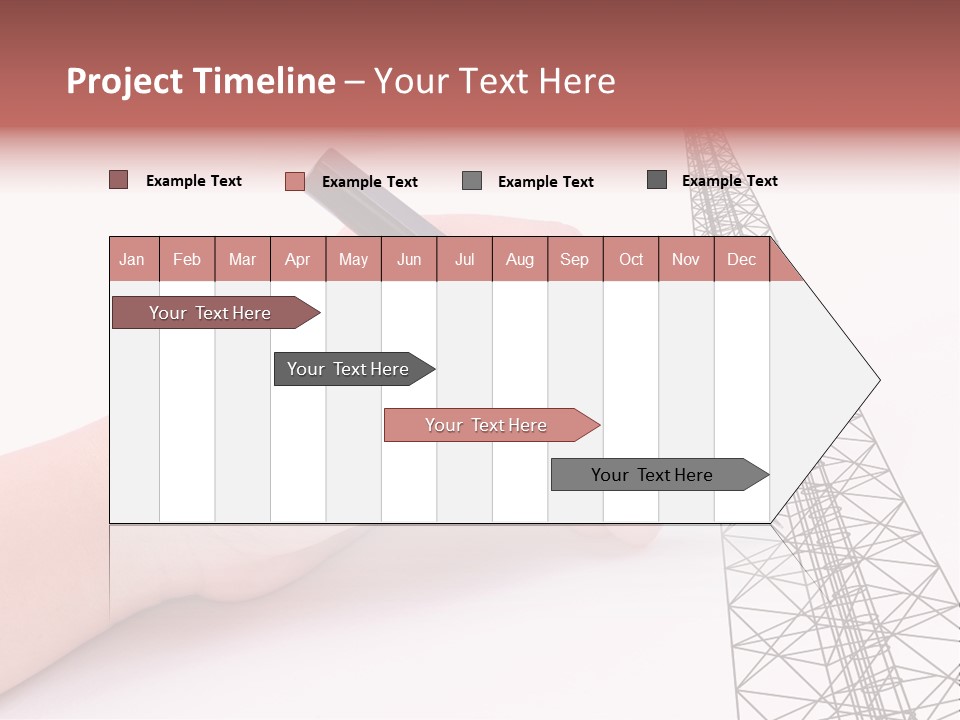 Project Timeline – Your Text Here

Example Text
Example Text
Example Text
Example Text

| Jan | Feb | Mar | Apr | May | Jun | Jul | Aug | Sep | Oct | Nov | Dec |
|---|---|---|---|---|---|---|---|---|---|---|---|

Your Text Here

Your Text Here

Your Text Here

Your Text Here